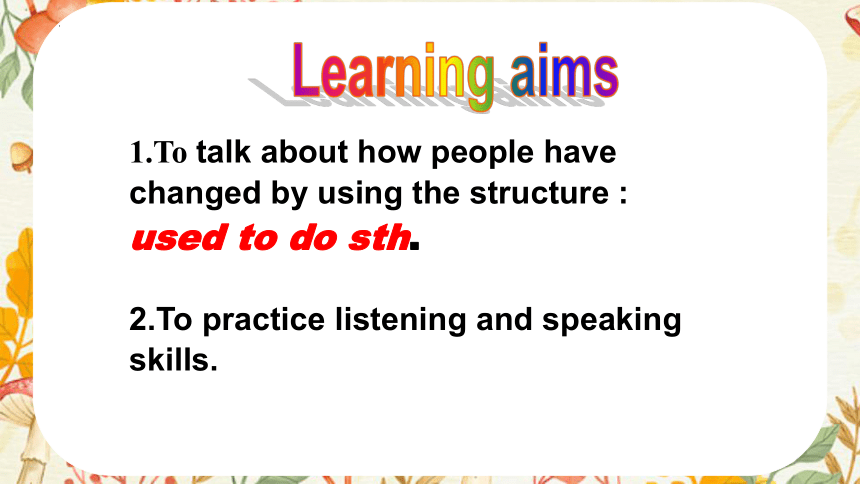 Learning aims

1.To talk about how people have changed by using the structure : used to do sth.

2.To practice listening and speaking skills.